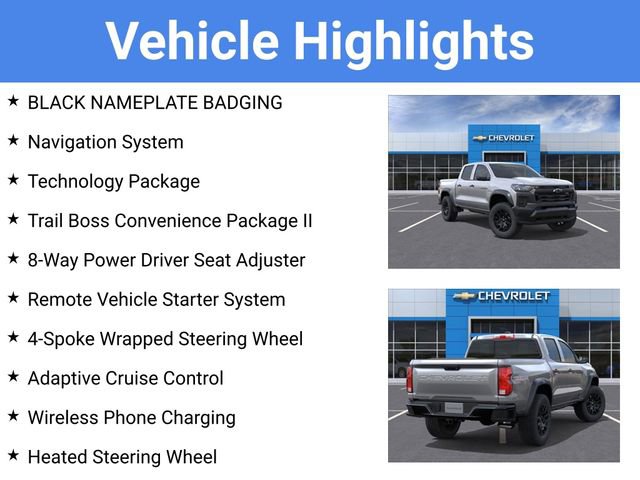 Vehicle Highlights

★ BLACK NAMEPLATE BADGING

★ Navigation System

★ Technology Package

★ Trail Boss Convenience Package II

★ 8-Way Power Driver Seat Adjuster

★ Remote Vehicle Starter System

★ 4-Spoke Wrapped Steering Wheel

★ Adaptive Cruise Control

★ Wireless Phone Charging

★ Heated Steering Wheel

CHEVROLET

CHEVROLET

CHEVROLET